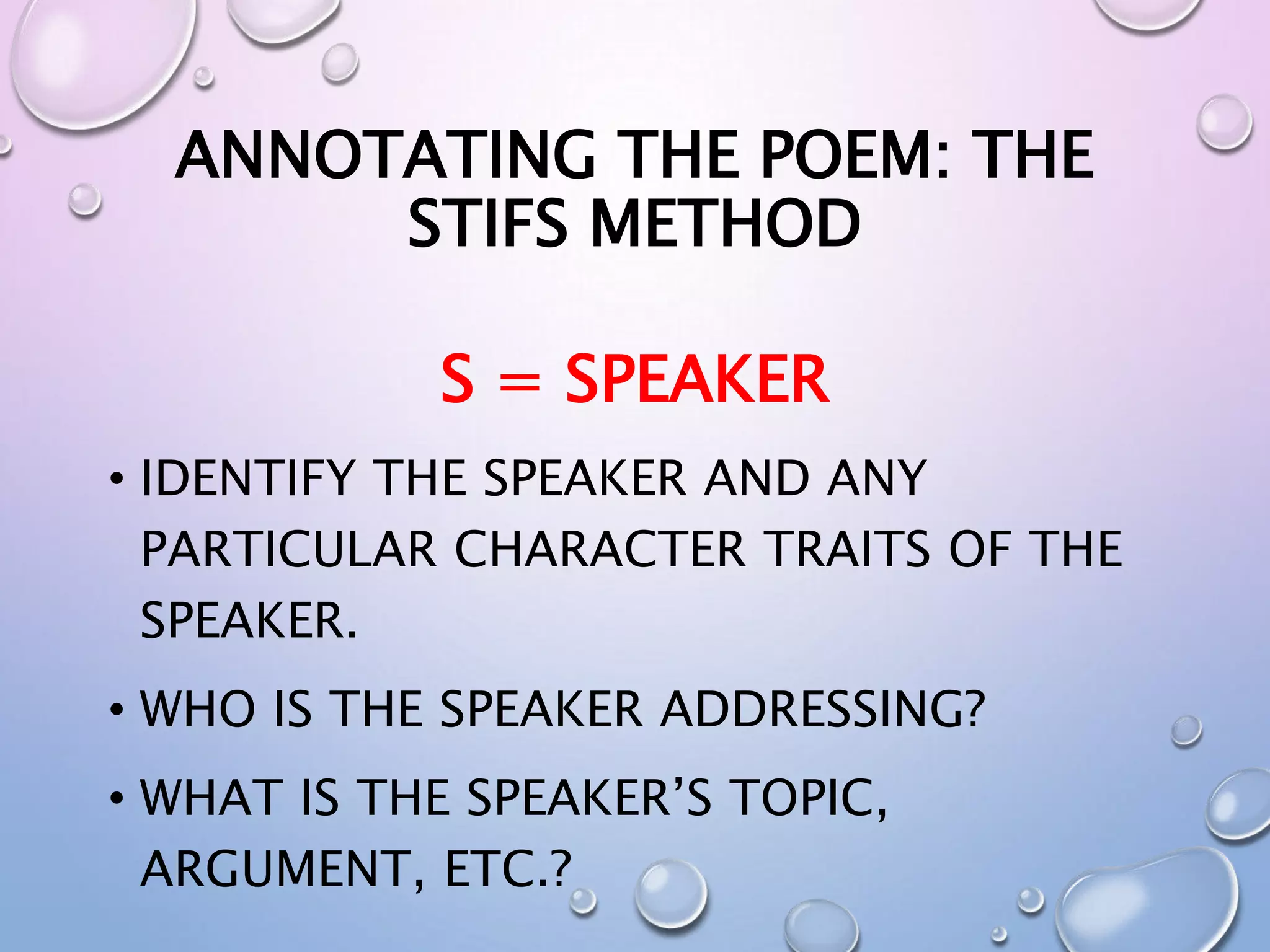 ANNOTATING THE POEM: THE STIFS METHOD

S = SPEAKER

• IDENTIFY THE SPEAKER AND ANY PARTICULAR CHARACTER TRAITS OF THE SPEAKER.

• WHO IS THE SPEAKER ADDRESSING?

• WHAT IS THE SPEAKER'S TOPIC, ARGUMENT, ETC.?